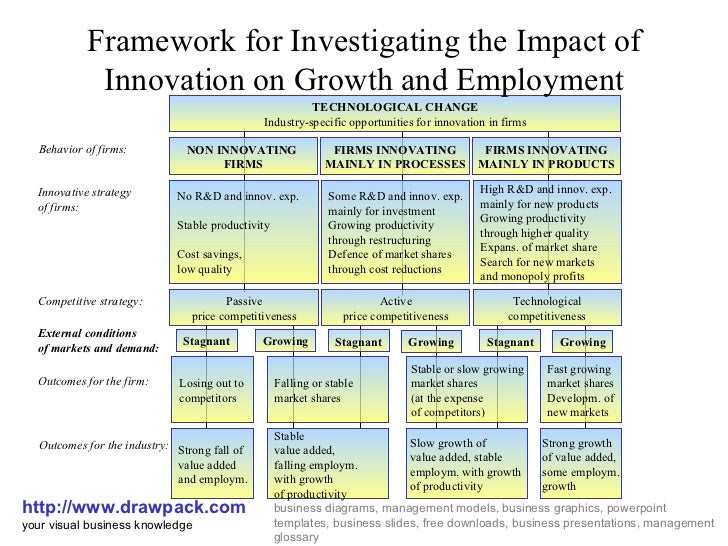 Framework for Investigating the Impact of Innovation on Growth and Employment

TECHNOLOGICAL CHANGE
Industry-specific opportunities for innovation in firms

Behavior of firms:

NON INNOVATING FIRMS

FIRMS INNOVATING MAINLY IN PROCESSES

FIRMS INNOVATING MAINLY IN PRODUCTS

Innovative strategy of firms:

No R&D and innov. exp.
Stable productivity
Cost savings, low quality

Some R&D and innov. exp. mainly for investment
Growing productivity through restructuring
Defence of market shares through cost reductions

High R&D and innov. exp. mainly for new products
Growing productivity through higher quality
Expans. of market share
Search for new markets and monopoly profits

Competitive strategy:

Passive price competitiveness

Active price competitiveness

Technological competitiveness

External conditions of markets and demand:

Stagnant

Growing

Stagnant

Growing

Stagnant

Growing

Outcomes for the firm:

Losing out to competitors

Falling or stable market shares

Stable or slow growing market shares (at the expense of competitors)

Fast growing market shares
Developm. of new markets

Outcomes for the industry:

Strong fall of value added and employm.

Stable value added, falling employm. with growth of productivity

Slow growth of value added, stable employm. with growth of productivity

Strong growth of value added, some employm. growth

http://www.drawpack.com
your visual business knowledge

business diagrams, management models, business graphics, powerpoint templates, business slides, free downloads, business presentations, management glossary